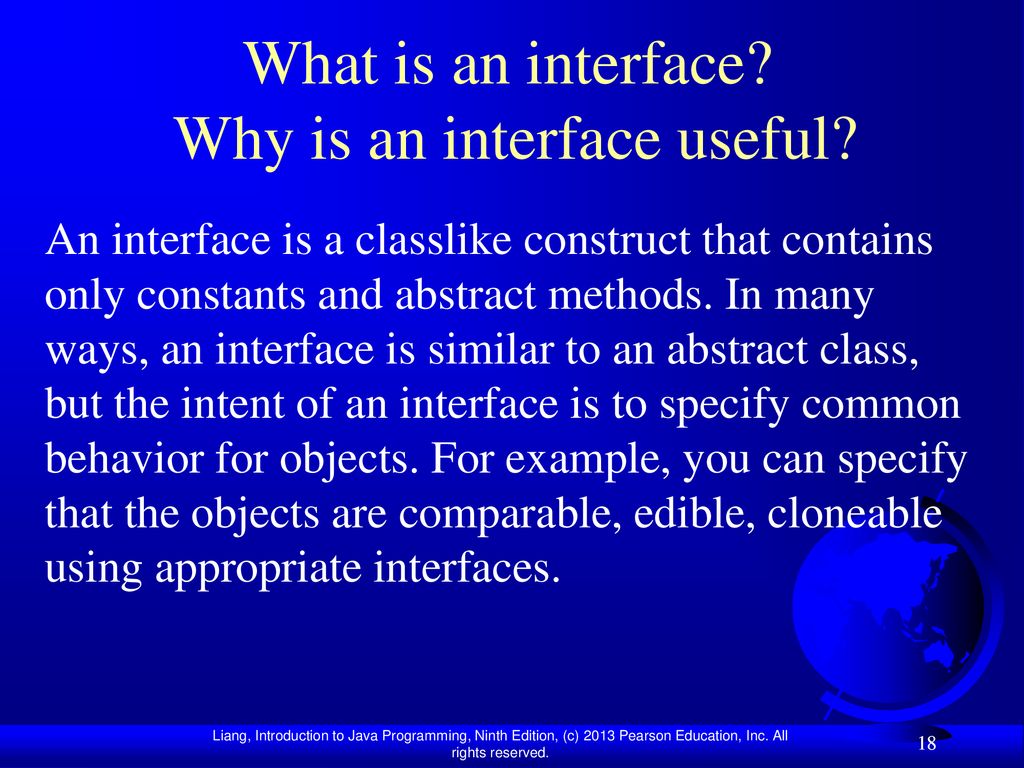 What is an interface?
Why is an interface useful?

An interface is a classlike construct that contains only constants and abstract methods. In many ways, an interface is similar to an abstract class, but the intent of an interface is to specify common behavior for objects. For example, you can specify that the objects are comparable, edible, cloneable using appropriate interfaces.

Liang, Introduction to Java Programming, Ninth Edition, (c) 2013 Pearson Education, Inc. All rights reserved.

18